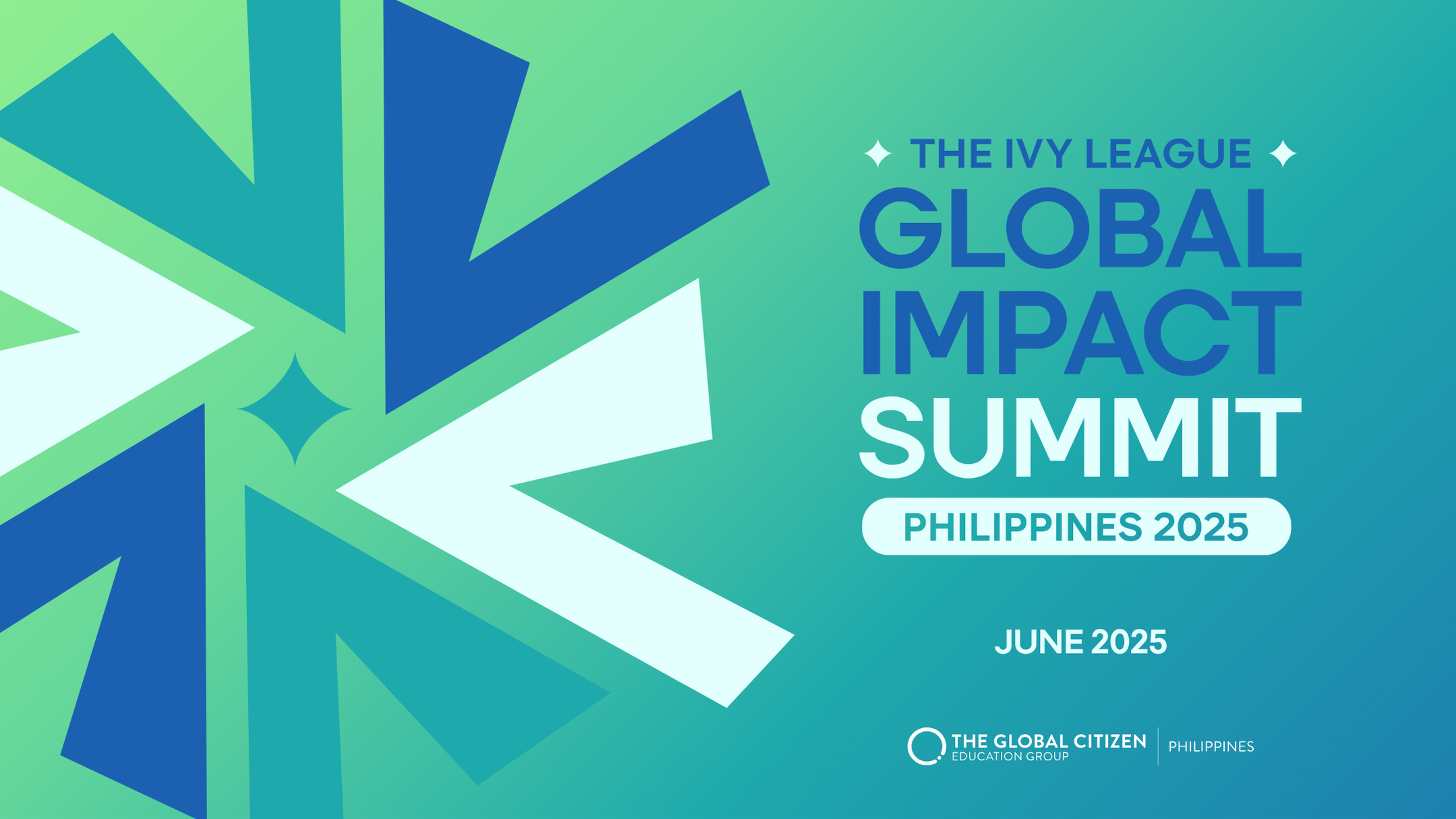 THE IVY LEAGUE
GLOBAL
IMPACT
SUMMIT
PHILIPPINES 2025

JUNE 2025

THE GLOBAL CITIZEN
EDUCATION GROUP
PHILIPPINES